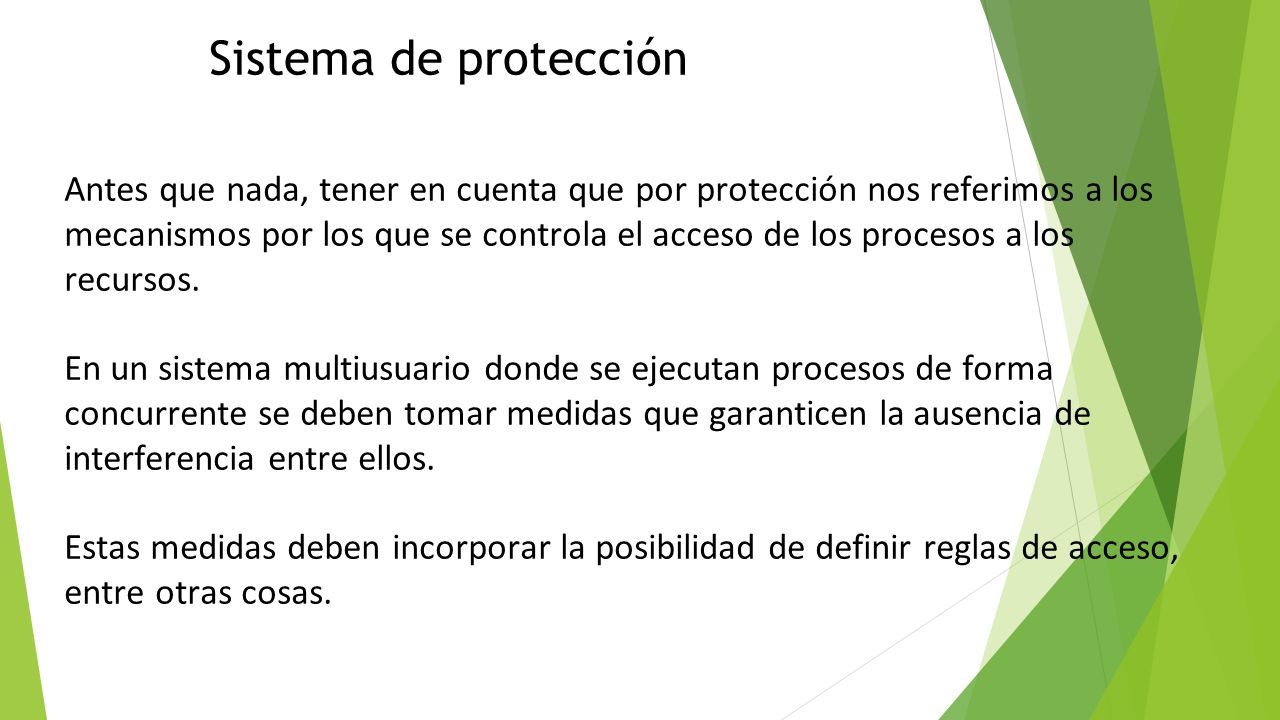 Sistema de protección

Antes que nada, tener en cuenta que por protección nos referimos a los mecanismos por los que se controla el acceso de los procesos a los recursos.

En un sistema multiusuario donde se ejecutan procesos de forma concurrente se deben tomar medidas que garanticen la ausencia de interferencia entre ellos.

Estas medidas deben incorporar la posibilidad de definir reglas de acceso, entre otras cosas.